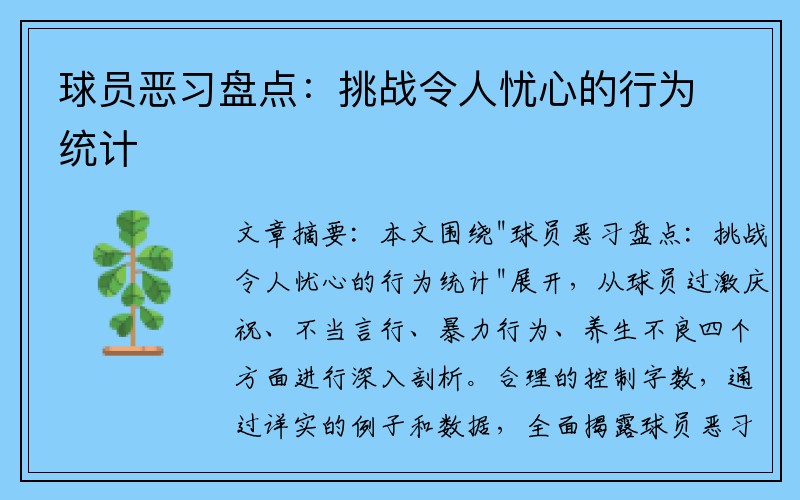 球员恶习盘点：挑战令人忧心的行为统计

文章摘要：本文围绕"球员恶习盘点：挑战令人忧心的行为统计"展开，从球员过激庆祝、不当言行、暴力行为、养生不良四个方面进行深入剖析。合理的控制字数，通过详实的例子和数据，全面揭露球员恶习